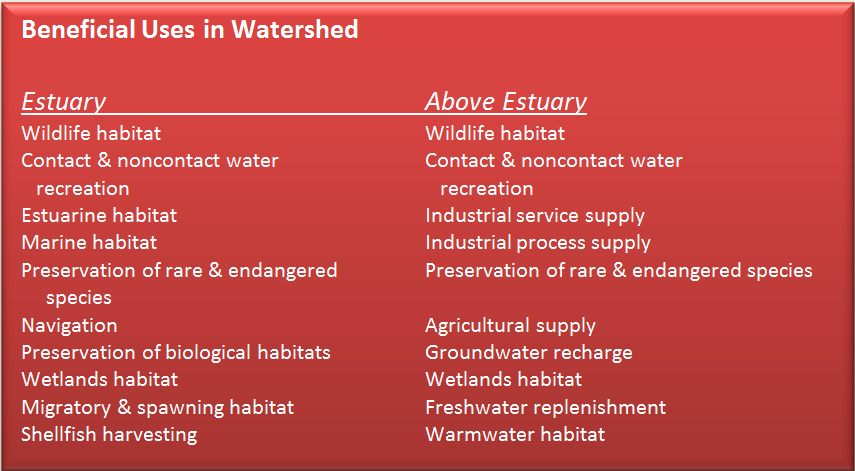 Beneficial Uses in Watershed

Estuary
Wildlife habitat
Contact & noncontact water recreation
Estuarine habitat
Marine habitat
Preservation of rare & endangered species
Navigation
Preservation of biological habitats
Wetlands habitat
Migratory & spawning habitat
Shellfish harvesting

Above Estuary
Wildlife habitat
Contact & noncontact water recreation
Industrial service supply
Industrial process supply
Preservation of rare & endangered species
Agricultural supply
Groundwater recharge
Wetlands habitat
Freshwater replenishment
Warmwater habitat